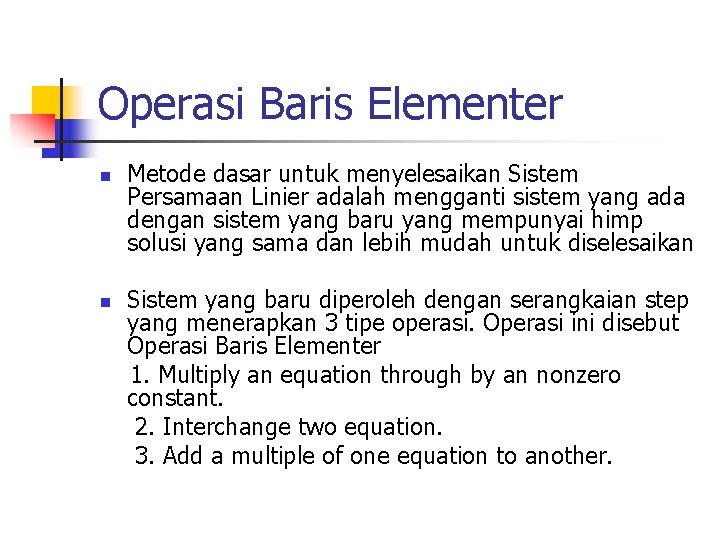 Operasi Baris Elementer

Metode dasar untuk menyelesaikan Sistem Persamaan Linier adalah mengganti sistem yang ada dengan sistem yang baru yang mempunyai himp solusi yang sama dan lebih mudah untuk diselesaikan

Sistem yang baru diperoleh dengan serangkaian step yang menerapkan 3 tipe operasi. Operasi ini disebut Operasi Baris Elementer

1. Multiply an equation through by an nonzero constant.

2. Interchange two equation.

3. Add a multiple of one equation to another.